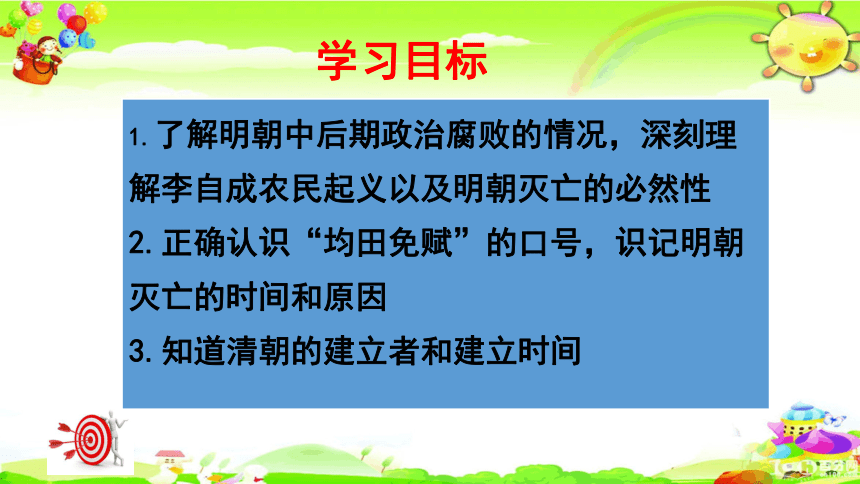 学习目标

1.了解明朝中后期政治腐败的情况，深刻理解李自成农民起义以及明朝灭亡的必然性

2.正确认识“均田免赋”的口号，识记明朝灭亡的时间和原因

3.知道清朝的建立者和建立时间